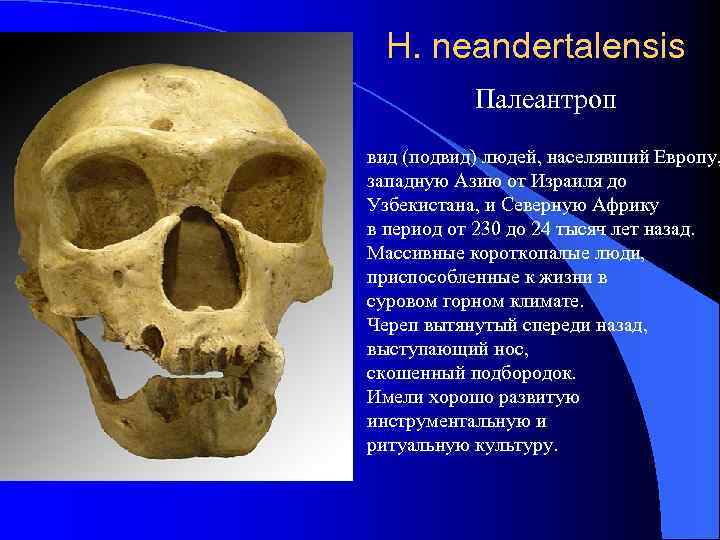 H. neandertalensis

Палеантроп

вид (подвид) людей, населявший Европу, западную Азию от Израиля до Узбекистана, и Северную Африку в период от 230 до 24 тысяч лет назад. Массивные короткопалые люди, приспособленные к жизни в суровом горном климате. Череп вытянутый спереди назад, выступающий нос, скошенный подбородок. Имели хорошо развитую инструментальную и ритуальную культуру.